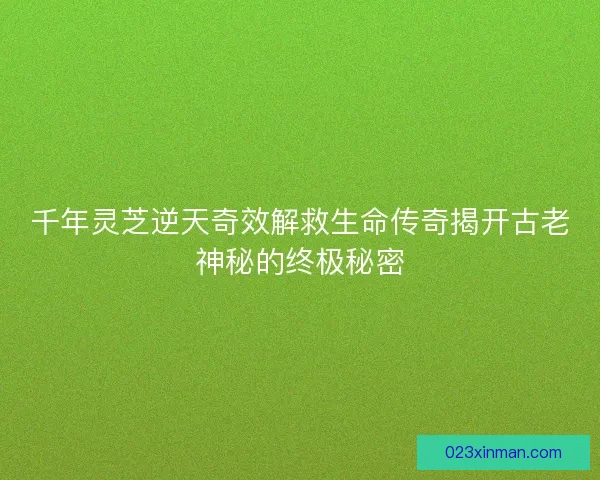 千年灵芝逆天奇效解救生命传奇揭开古老神秘的终极秘密

023xinman.com